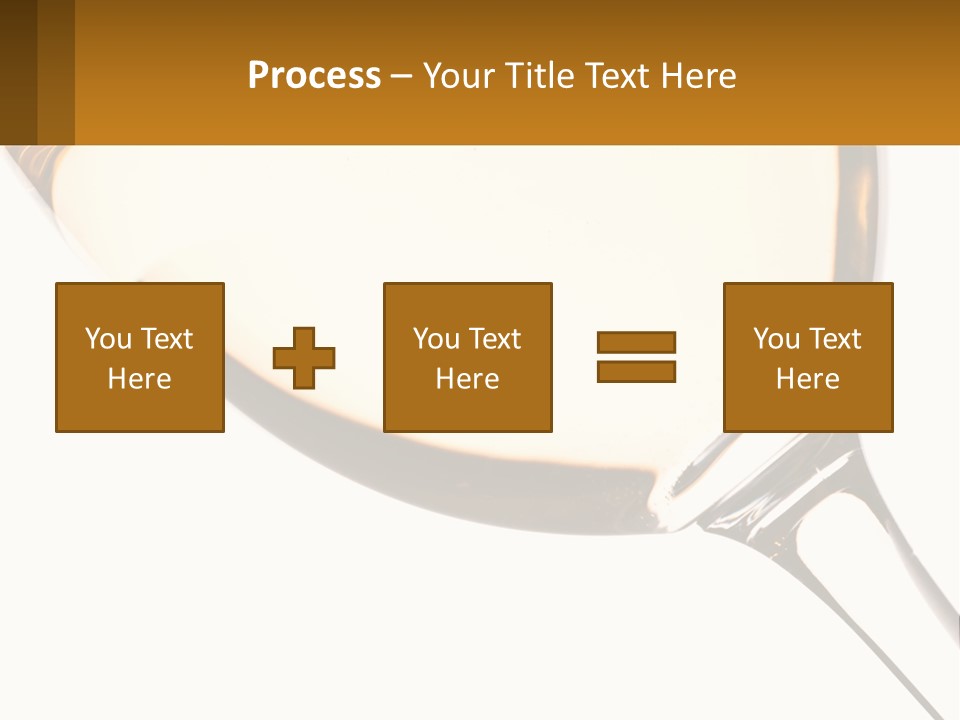 Process – Your Title Text Here

You Text Here

You Text Here

You Text Here